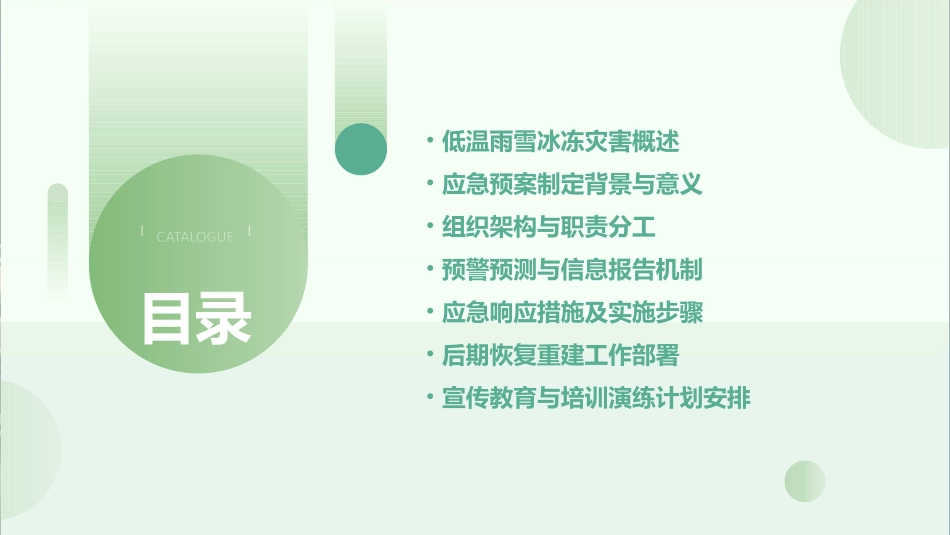 CATALOGUE

目录

• 低温雨雪冰冻灾害概述
• 应急预案制定背景与意义
• 组织架构与职责分工
• 预警预测与信息报告机制
• 应急响应措施及实施步骤
• 后期恢复重建工作部署
• 宣传教育与培训演练计划安排